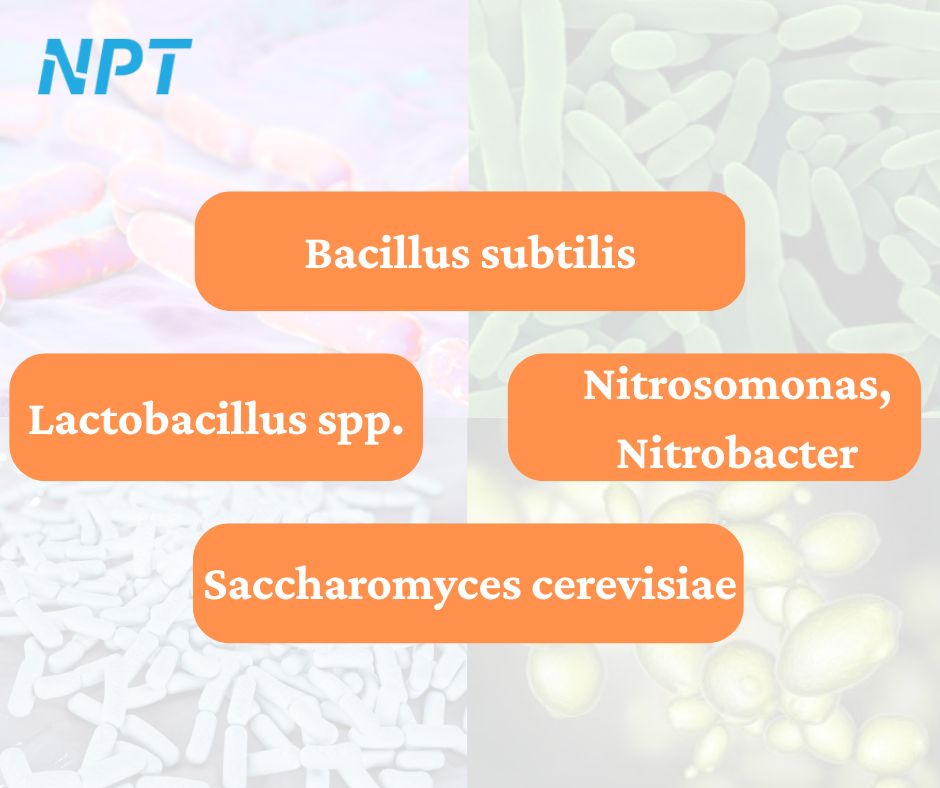 NPT

Bacillus subtilis

Lactobacillus spp.

Nitrosomonas, Nitrobacter

Saccharomyces cerevisiae